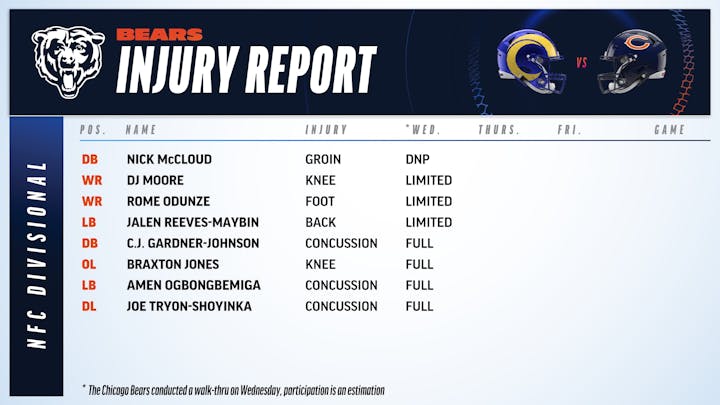 BEARS
INJURY REPORT

VS

NFC DIVISIONAL

| POS. | NAME | INJURY | *WED. | THURS. | FRI. | GAME |
|---|---|---|---|---|---|---|
| DB | NICK McCLOUD | GROIN | DNP | | | |
| WR | DJ MOORE | KNEE | LIMITED | | | |
| WR | ROME ODUNZE | FOOT | LIMITED | | | |
| LB | JALEN REEVES-MAYBIN | BACK | LIMITED | | | |
| DB | C.J. GARDNER-JOHNSON | CONCUSSION | FULL | | | |
| OL | BRAXTON JONES | KNEE | FULL | | | |
| LB | AMEN OGBONGBEMIGA | CONCUSSION | FULL | | | |
| DL | JOE TRYON-SHOYINKA | CONCUSSION | FULL | | | |

* The Chicago Bears conducted a walk-thru on Wednesday, participation is an estimation